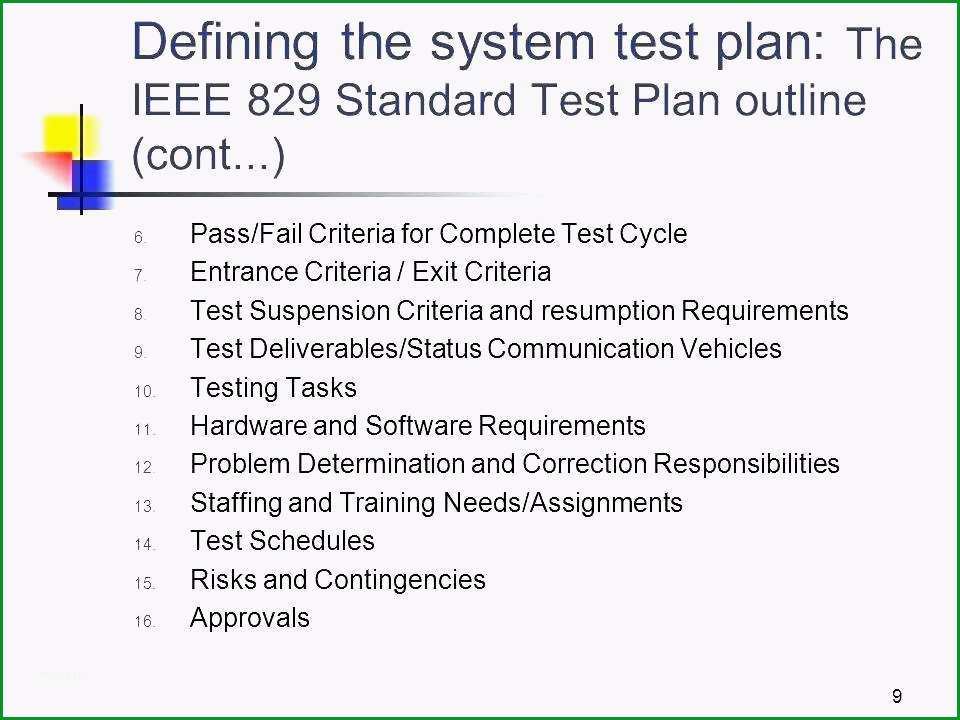 Defining the system test plan: The IEEE 829 Standard Test Plan outline (cont…)

6. Pass/Fail Criteria for Complete Test Cycle
7. Entrance Criteria / Exit Criteria
8. Test Suspension Criteria and resumption Requirements
9. Test Deliverables/Status Communication Vehicles
10. Testing Tasks
11. Hardware and Software Requirements
12. Problem Determination and Correction Responsibilities
13. Staffing and Training Needs/Assignments
14. Test Schedules
15. Risks and Contingencies
16. Approvals

9